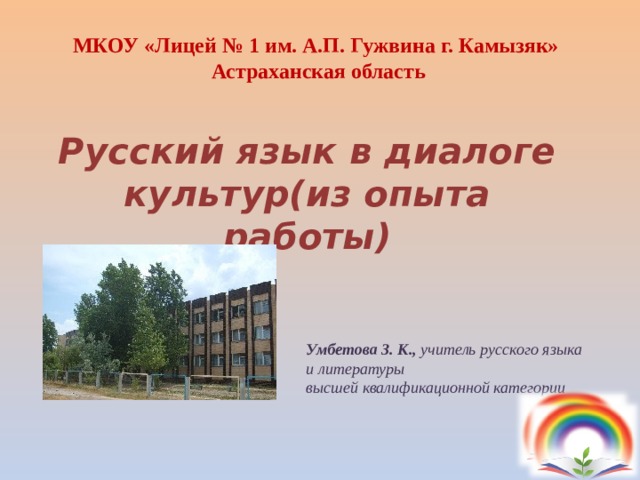 МКОУ «Лицей № 1 им. А.П. Гужвина г. Камызяк»
Астраханская область

Русский язык в диалоге культур(из опыта работы)

Умбетова З. К., учитель русского языка и литературы
высшей квалификационной категории